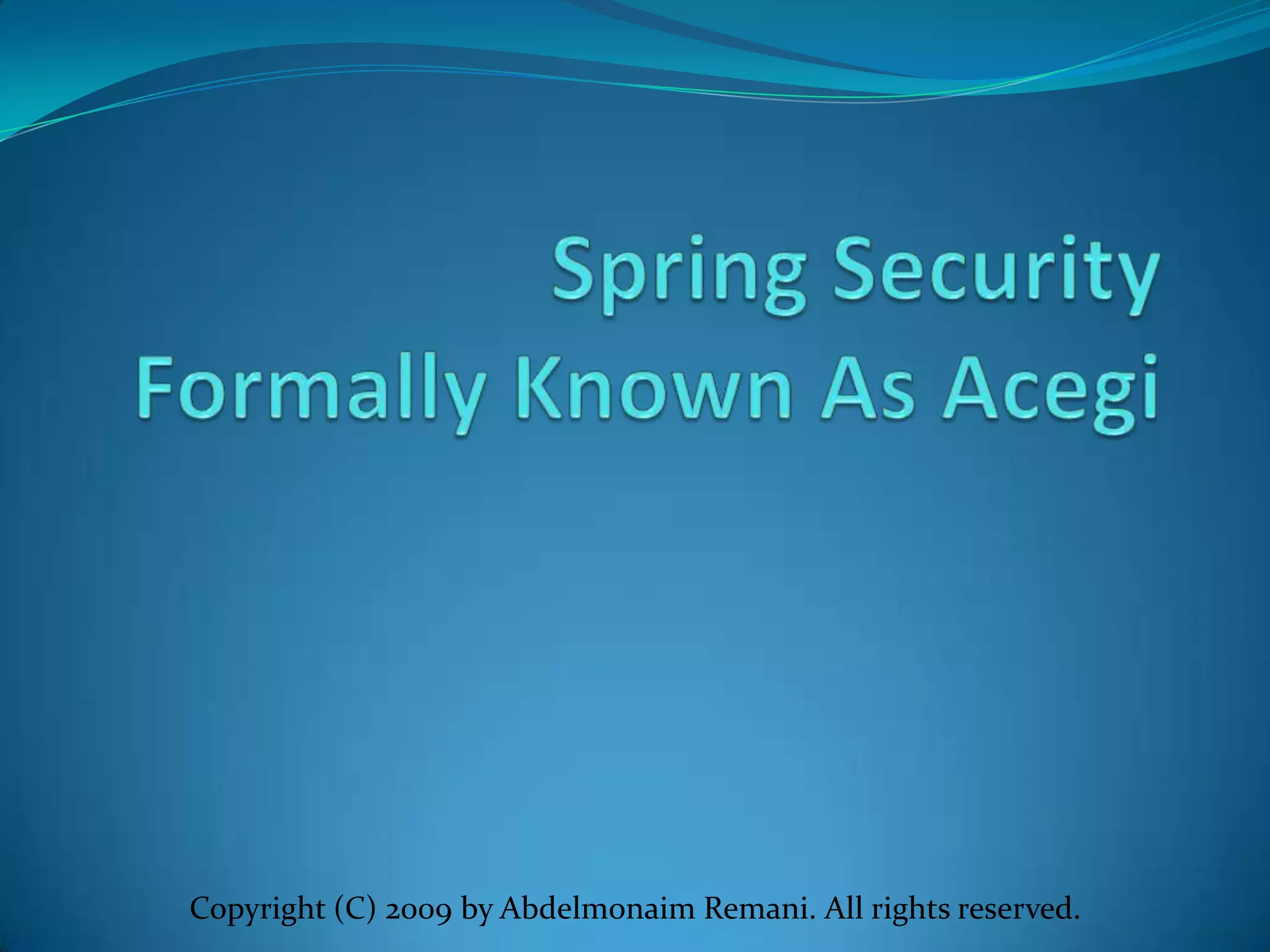 Spring Security
Formally Known As Acegi

Copyright (C) 2009 by Abdelmonaim Remani. All rights reserved.